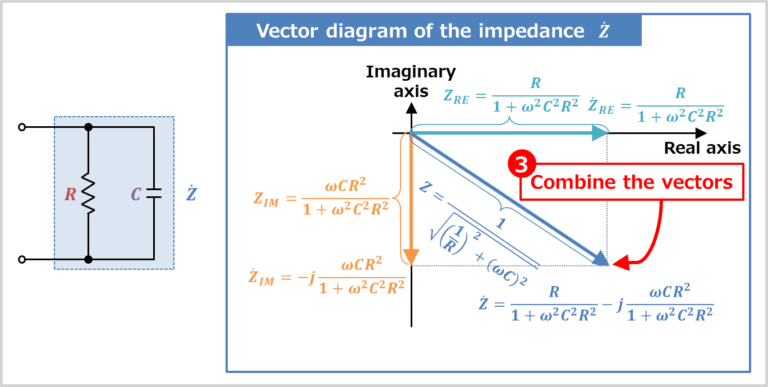 $R$

$C$

$\dot{Z}$

Vector diagram of the impedance $\dot{Z}$

Imaginary axis

$Z_{RE} = \frac{R}{1+\omega^2 C^2 R^2}$

$\dot{Z}_{RE} = \frac{R}{1+\omega^2 C^2 R^2}$

Real axis

3 Combine the vectors

$Z_{IM} = \frac{\omega C R^2}{1+\omega^2 C^2 R^2}$

$Z = \frac{1}{\sqrt{\left(\frac{1}{R}\right)^2 + (\omega C)^2}}$

$\dot{Z}_{IM} = -j\frac{\omega C R^2}{1+\omega^2 C^2 R^2}$

$\dot{Z} = \frac{R}{1+\omega^2 C^2 R^2} - j\frac{\omega C R^2}{1+\omega^2 C^2 R^2}$